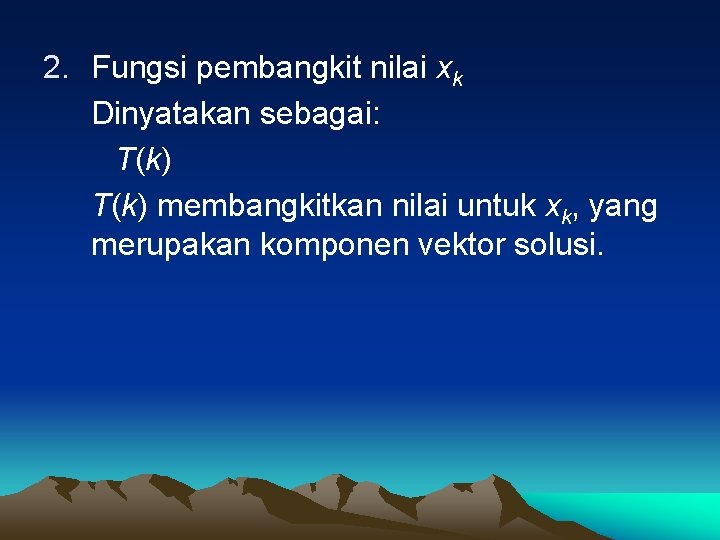 2. Fungsi pembangkit nilai $x_k$

Dinyatakan sebagai:

$T(k)$

$T(k)$ membangkitkan nilai untuk $x_k$, yang merupakan komponen vektor solusi.